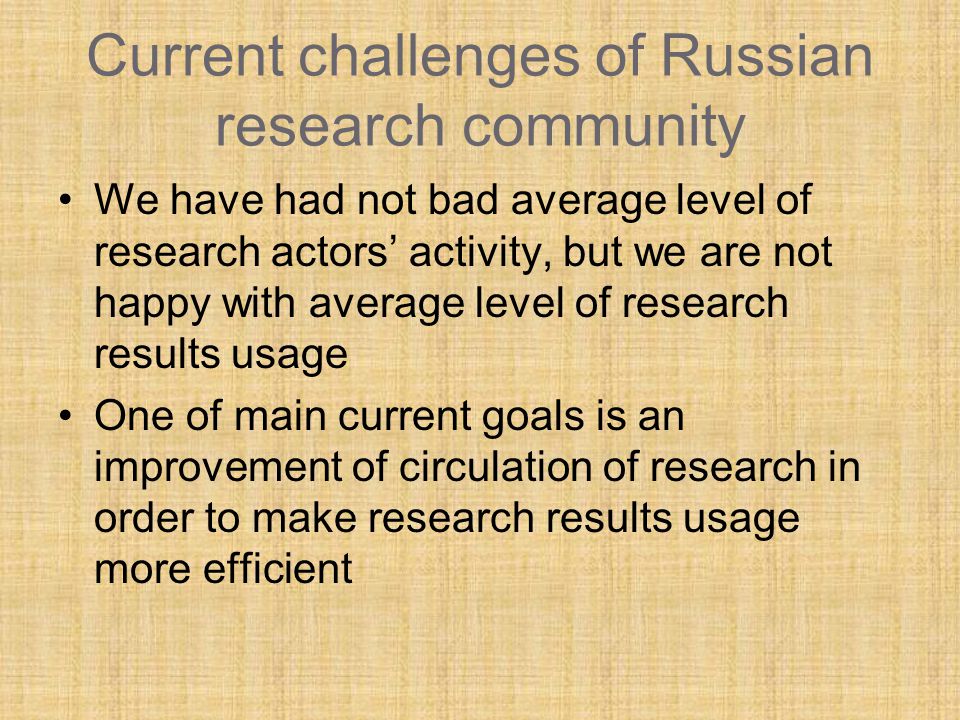 Current challenges of Russian research community

• We have had not bad average level of research actors’ activity, but we are not happy with average level of research results usage
• One of main current goals is an improvement of circulation of research in order to make research results usage more efficient